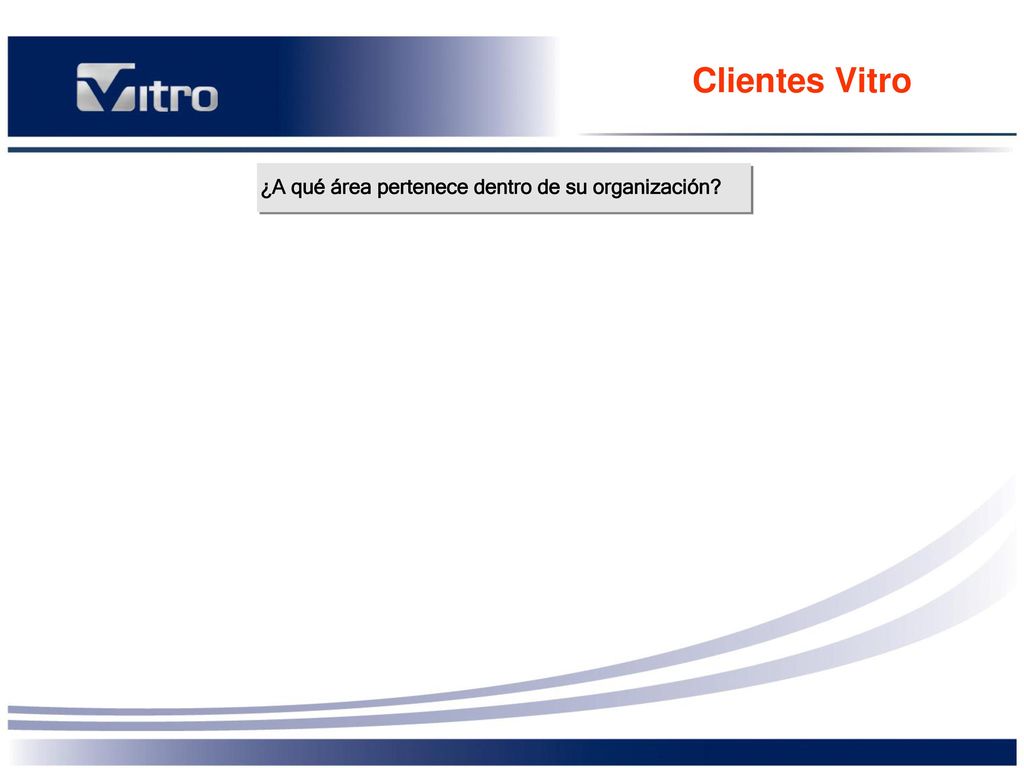 Vitro

Clientes Vitro

¿A qué área pertenece dentro de su organización?